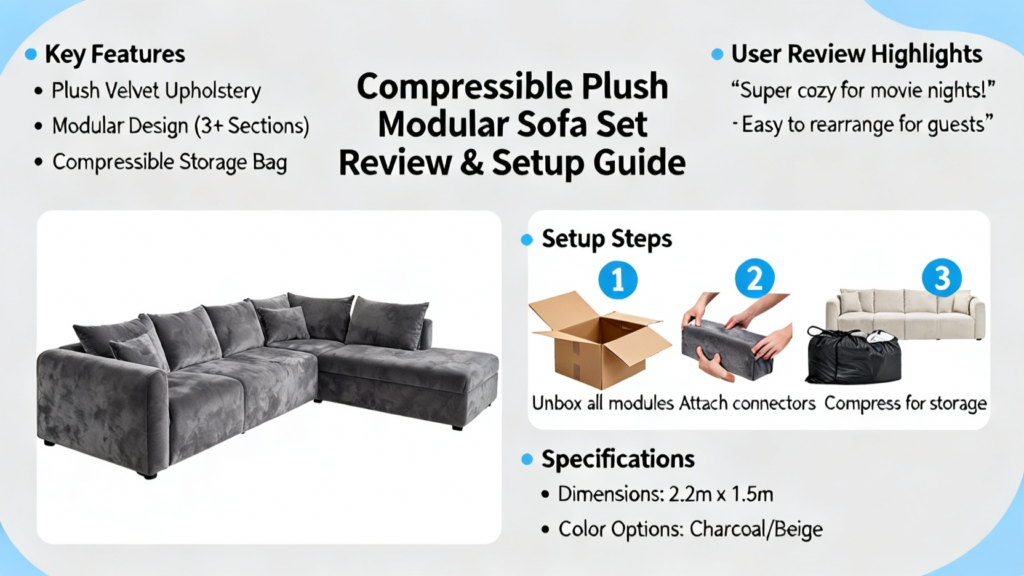 Key Features
• Plush Velvet Upholstery
• Modular Design (3+ Sections)
• Compressible Storage Bag

Compressible Plush Modular Sofa Set Review & Setup Guide

User Review Highlights
"Super cozy for movie nights!"
- Easy to rearrange for guests"

Setup Steps
1
Unbox all modules
2
Attach connectors
3
Compress for storage

Specifications
• Dimensions: 2.2m x 1.5m
• Color Options: Charcoal/Beige